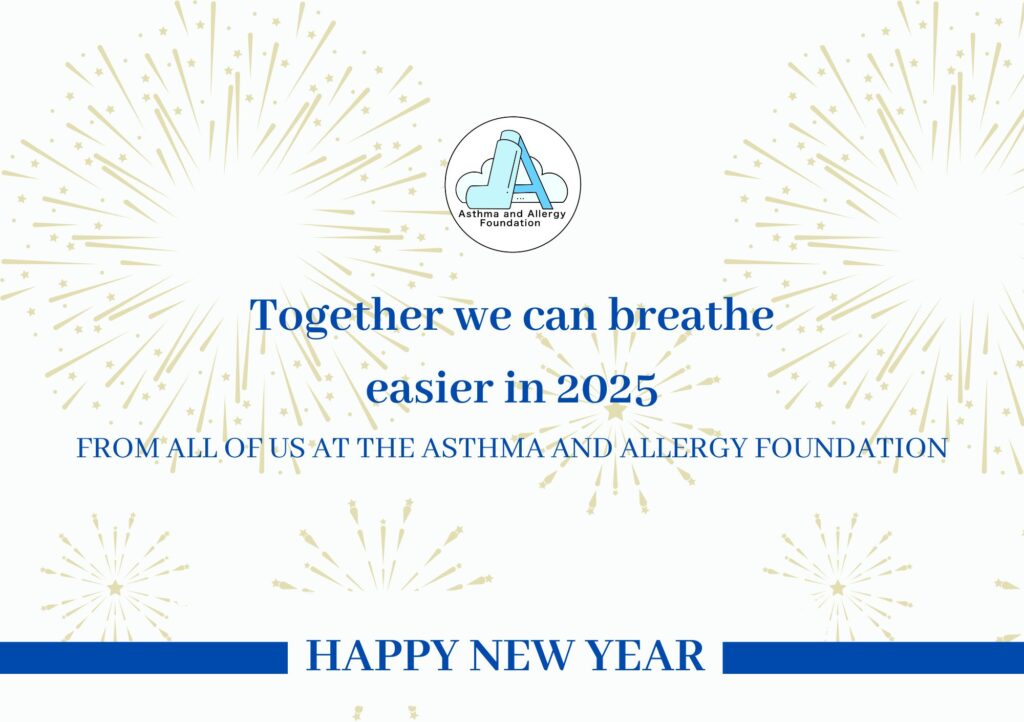 Asthma and Allergy Foundation

Together we can breathe easier in 2025

FROM ALL OF US AT THE ASTHMA AND ALLERGY FOUNDATION

HAPPY NEW YEAR